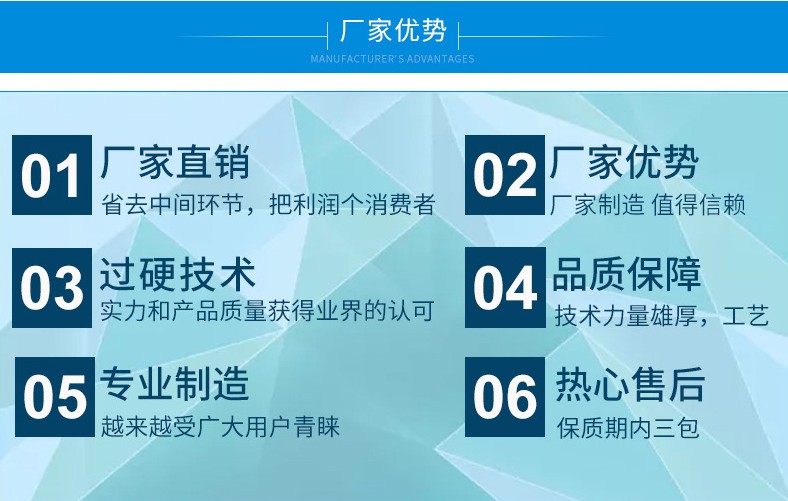 厂家优势

MANUFACTURER'S ADVANTAGES

01 厂家直销
省去中间环节，把利润个消费者

02 厂家优势
厂家制造 值得信赖

03 过硬技术
实力和产品质量获得业界的认可

04 品质保障
技术力量雄厚，工艺

05 专业制造
越来越受广大用户青睐

06 热心售后
保质期内三包